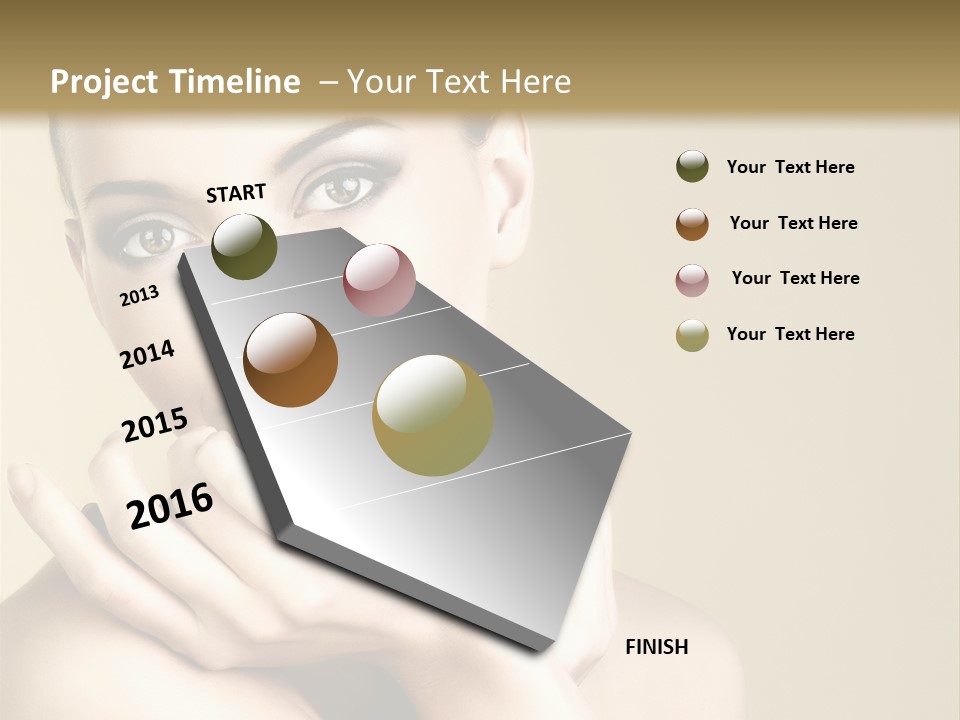 Project Timeline – Your Text Here

START

2013

2014

2015

2016

FINISH

Your Text Here

Your Text Here

Your Text Here

Your Text Here